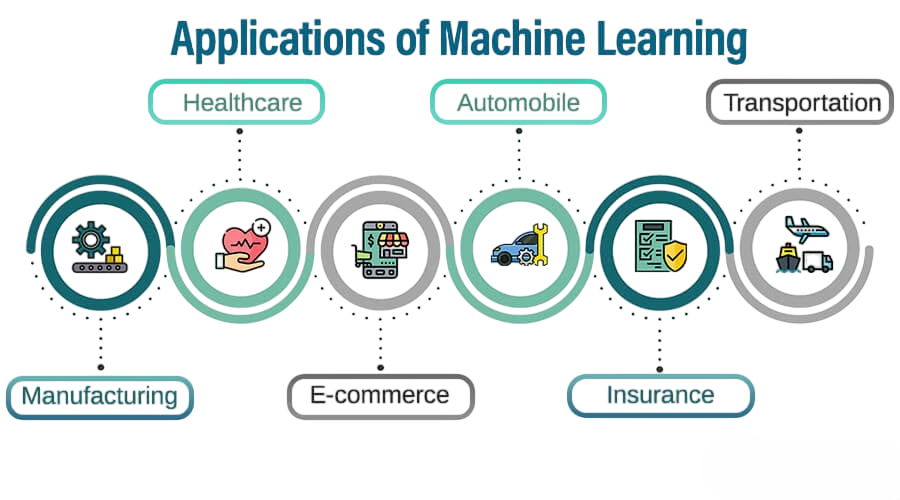 Applications of Machine Learning

Healthcare

Automobile

Transportation

Manufacturing

E-commerce

Insurance